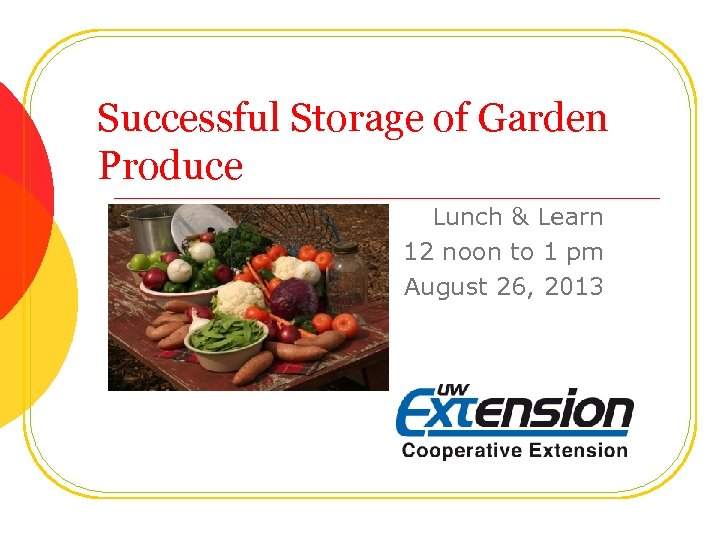 Successful Storage of Garden Produce

Lunch & Learn
12 noon to 1 pm
August 26, 2013

UW Extension
Cooperative Extension